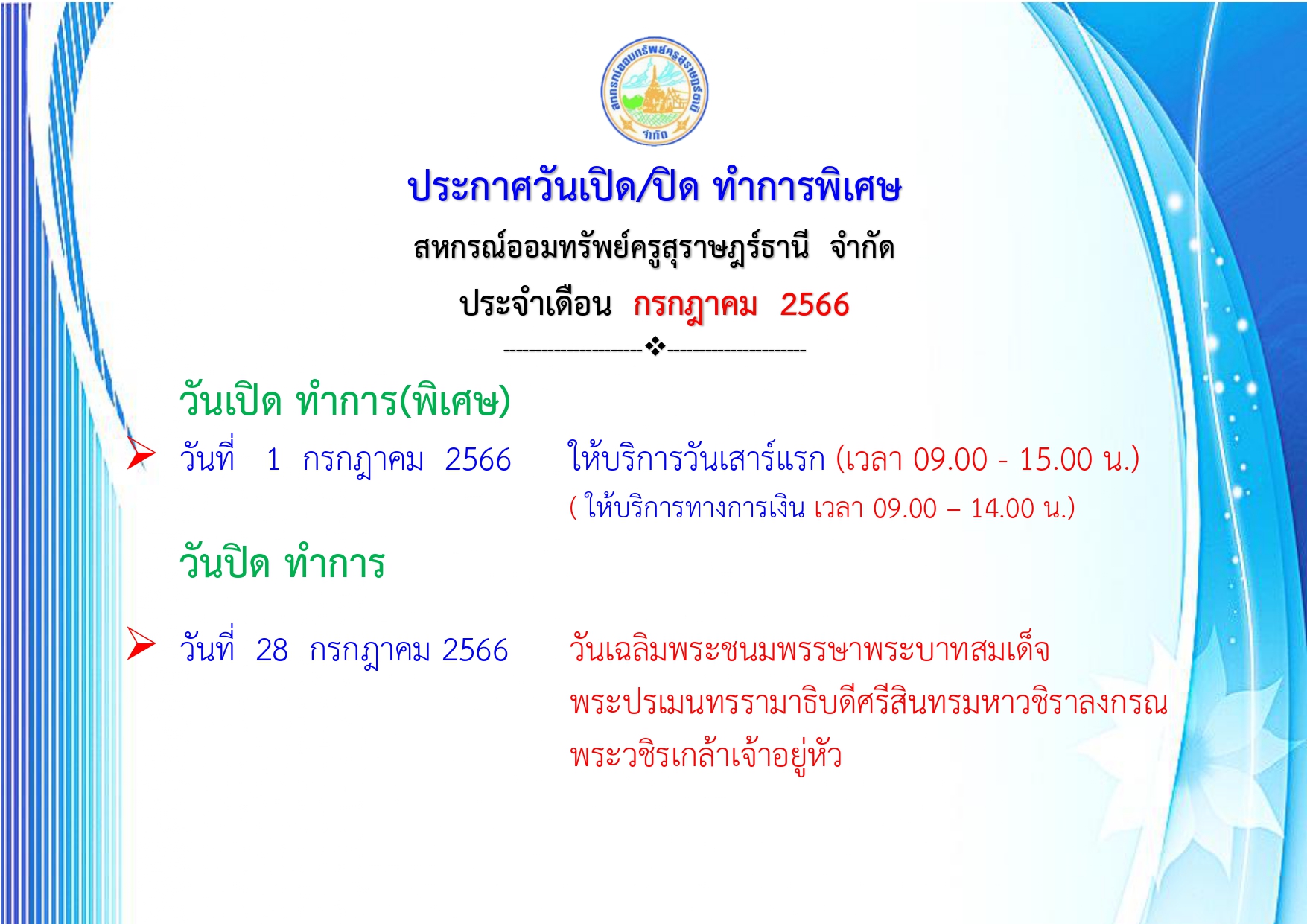 สหกรณ์ออมทรัพย์ครูสุราษฎร์ธานี จำกัด

ประกาศวันเปิด/ปิด ทำการพิเศษ

สหกรณ์ออมทรัพย์ครูสุราษฎร์ธานี จำกัด

ประจำเดือน กรกฎาคม 2566

------------------❖------------------

วันเปิด ทำการ(พิเศษ)

➢ วันที่ 1 กรกฎาคม 2566 ให้บริการวันเสาร์แรก (เวลา 09.00 - 15.00 น.)
( ให้บริการทางการเงิน เวลา 09.00 – 14.00 น.)

วันปิด ทำการ

➢ วันที่ 28 กรกฎาคม 2566 วันเฉลิมพระชนมพรรษาพระบาทสมเด็จพระปรเมนทรรามาธิบดีศรีสินทรมหาวชิราลงกรณ พระวชิรเกล้าเจ้าอยู่หัว